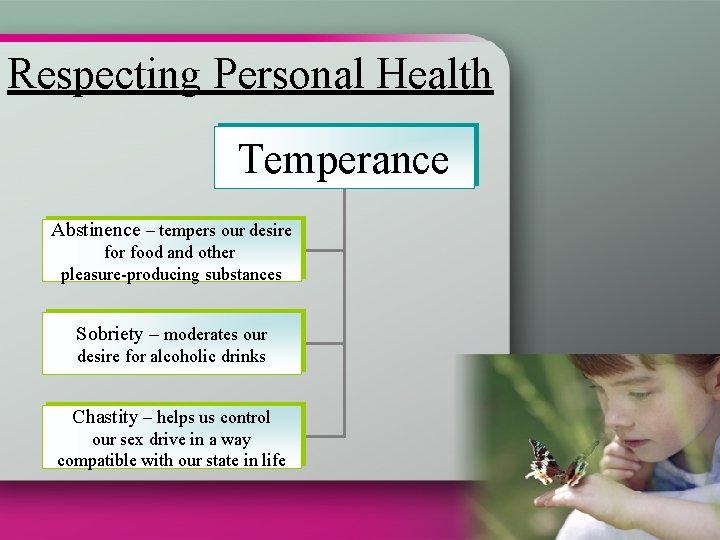 Respecting Personal Health

Temperance

Abstinence – tempers our desire for food and other pleasure-producing substances

Sobriety – moderates our desire for alcoholic drinks

Chastity – helps us control our sex drive in a way compatible with our state in life